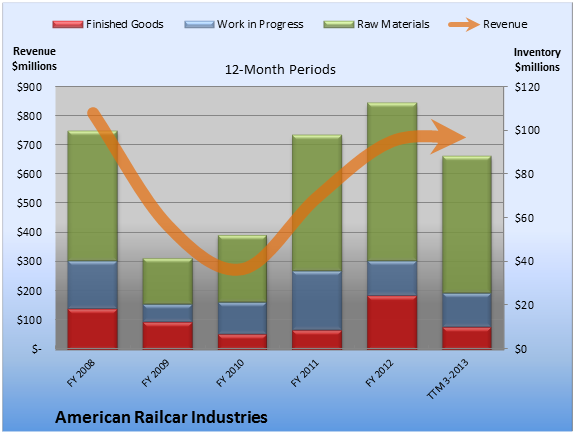 Finished Goods
Work in Progress
Raw Materials
Revenue

Revenue $millions

12-Month Periods

Inventory $millions

$900
$800
$700
$600
$500
$400
$300
$200
$100
$-

$120
$100
$80
$60
$40
$20
$0

FY 2008
FY 2009
FY 2010
FY 2011
FY 2012
TTM 3-2013

American Railcar Industries